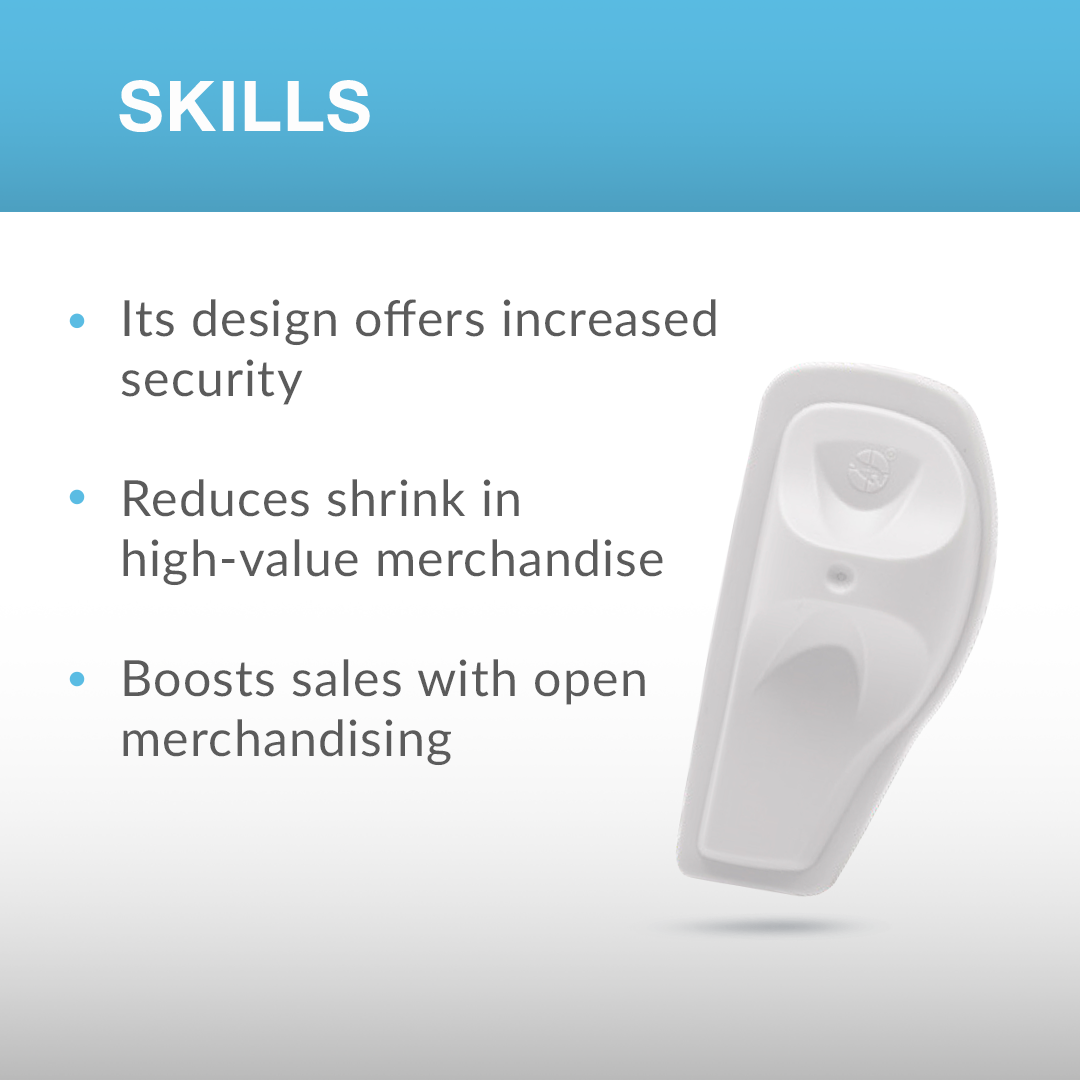 SKILLS

• Its design offers increased security

• Reduces shrink in high-value merchandise

• Boosts sales with open merchandising